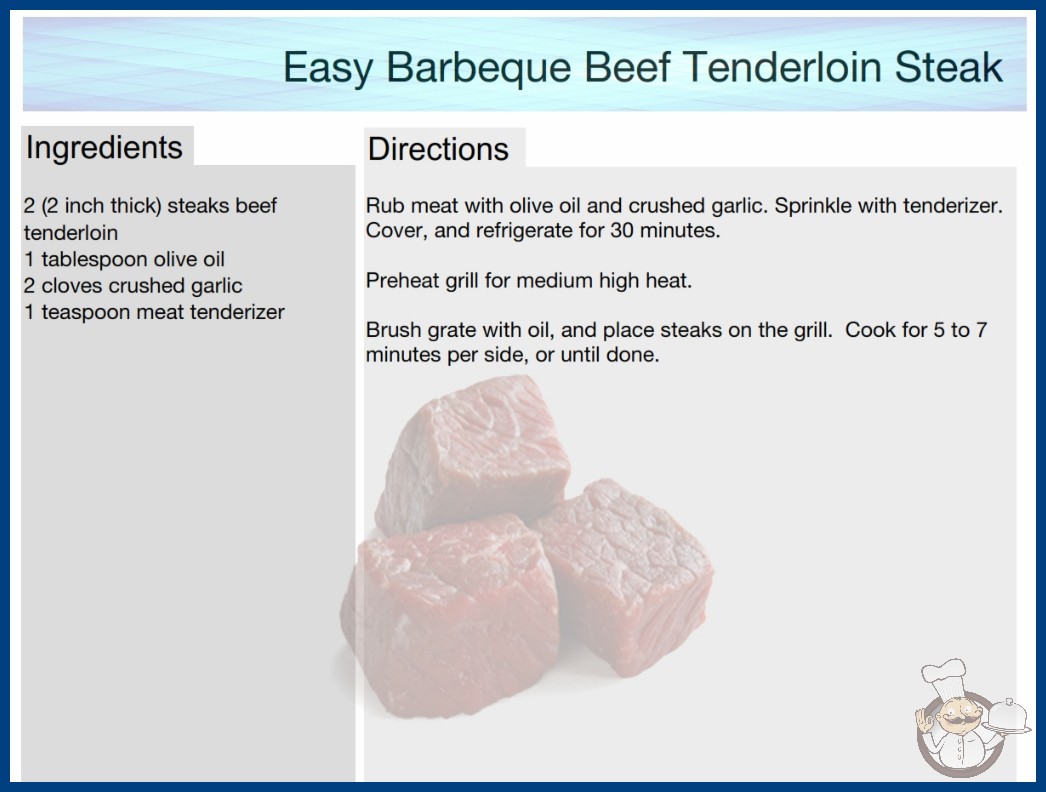 Easy Barbeque Beef Tenderloin Steak

Ingredients

2 (2 inch thick) steaks beef tenderloin
1 tablespoon olive oil
2 cloves crushed garlic
1 teaspoon meat tenderizer

Directions

Rub meat with olive oil and crushed garlic. Sprinkle with tenderizer. Cover, and refrigerate for 30 minutes.

Preheat grill for medium high heat.

Brush grate with oil, and place steaks on the grill. Cook for 5 to 7 minutes per side, or until done.